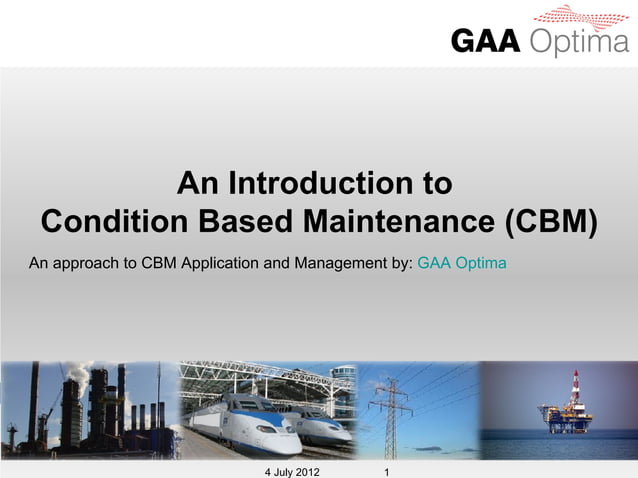 GAA Optima

An Introduction to
Condition Based Maintenance (CBM)

An approach to CBM Application and Management by: GAA Optima

4 July 2012 1